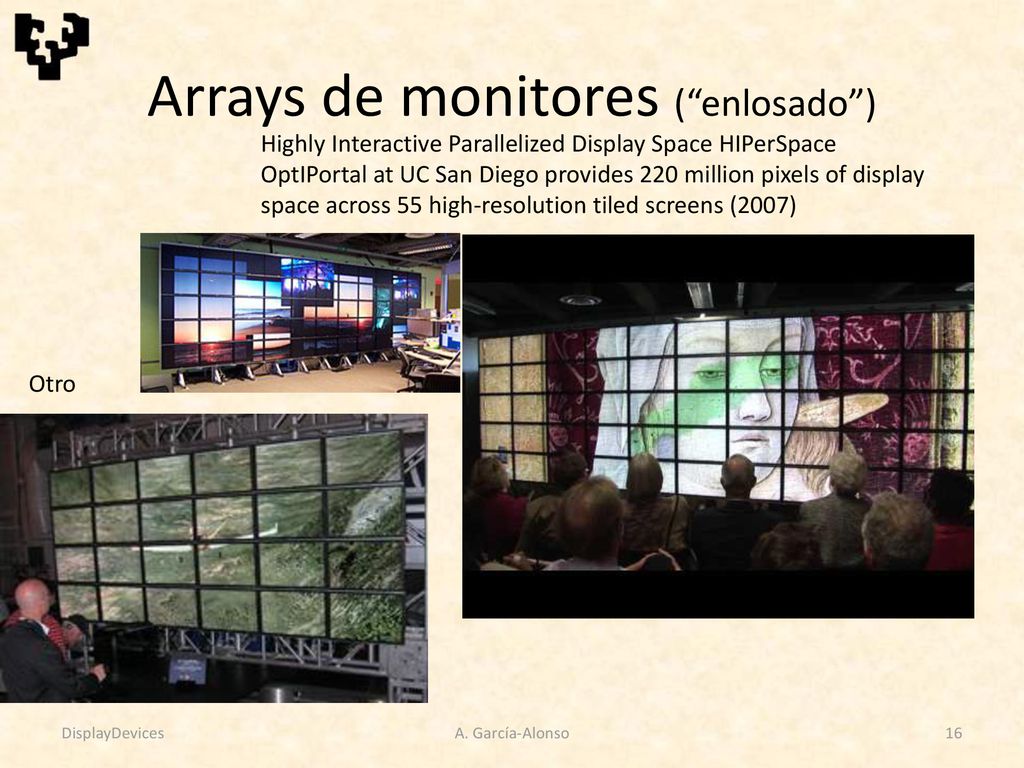 Arrays de monitores (“enlosado”)

Highly Interactive Parallelized Display Space HIPerSpace OptIPortal at UC San Diego provides 220 million pixels of display space across 55 high-resolution tiled screens (2007)

Otro

DisplayDevices A. García-Alonso 16